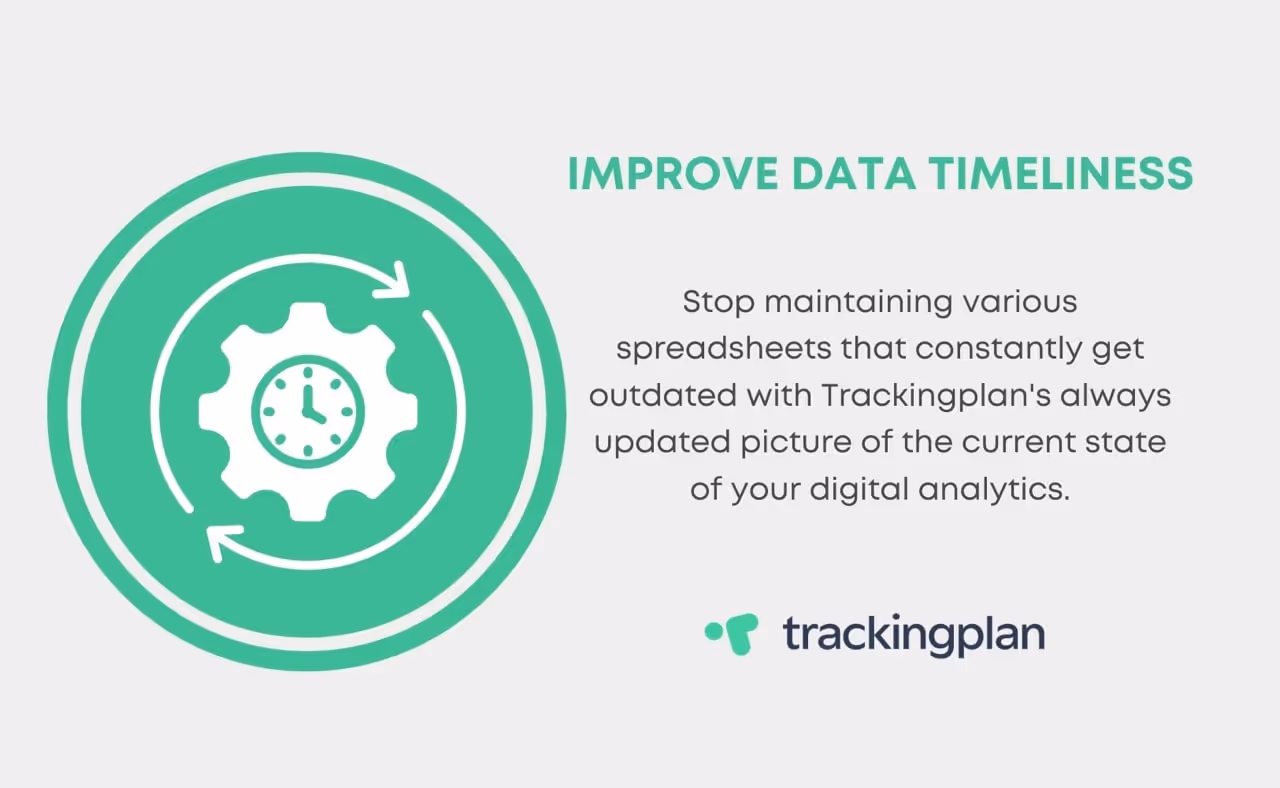 IMPROVE DATA TIMELINESS

Stop maintaining various spreadsheets that constantly get outdated with Trackingplan's always updated picture of the current state of your digital analytics.

trackingplan